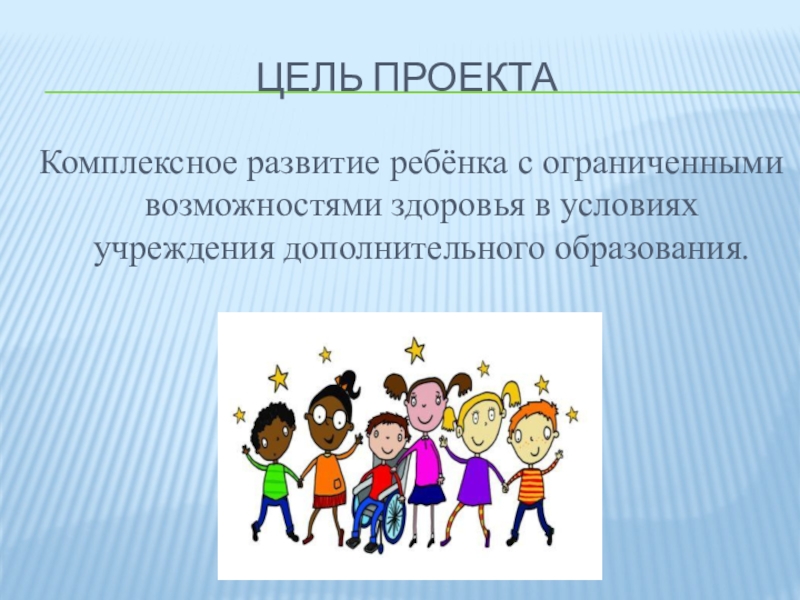 ЦЕЛЬ ПРОЕКТА

Комплексное развитие ребёнка с ограниченными возможностями здоровья в условиях учреждения дополнительного образования.